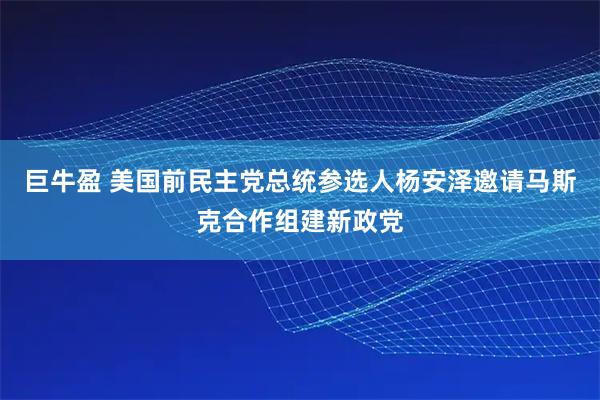 巨牛盈 美国前民主党总统参选人杨安泽邀请马斯克合作组建新政党